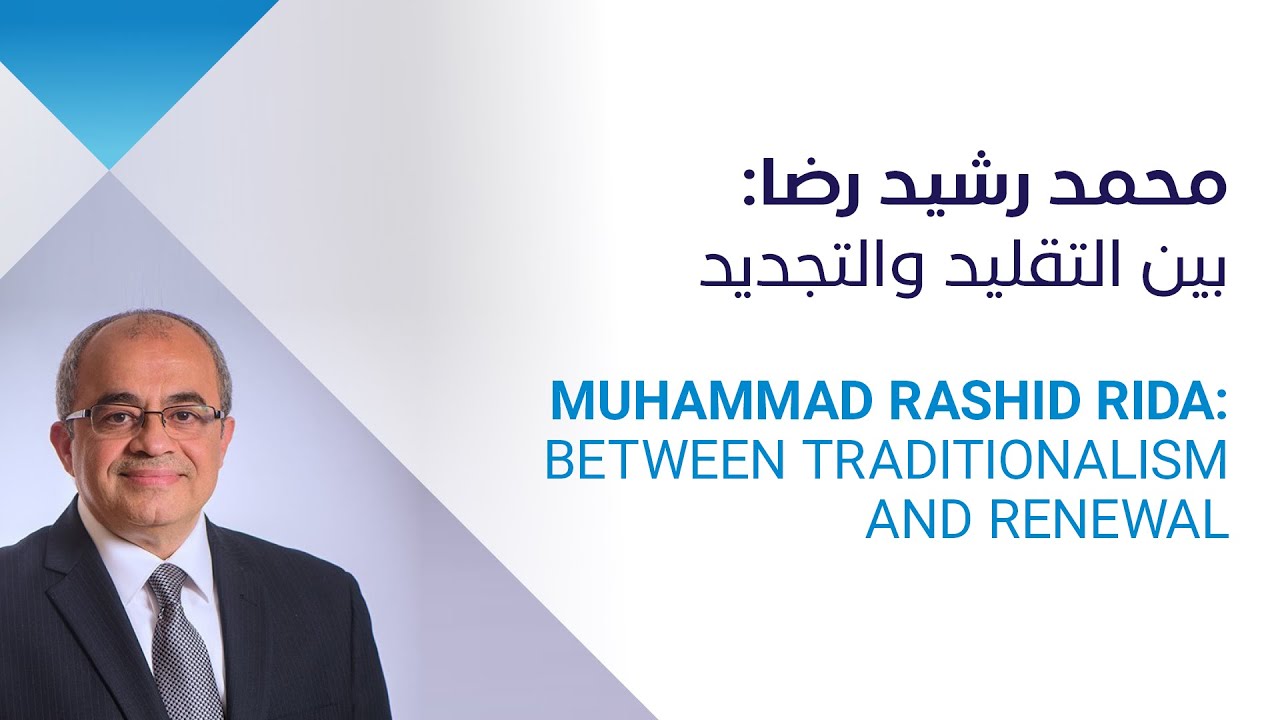 محمد رشيد رضا:
بين التقليد والتجديد

MUHAMMAD RASHID RIDA:
BETWEEN TRADITIONALISM AND RENEWAL